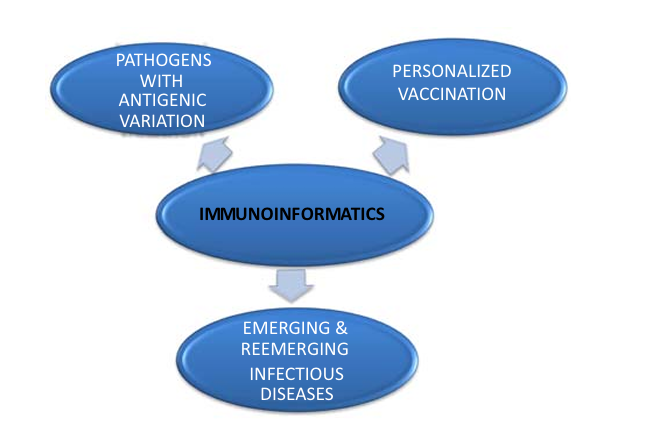 PATHOGENS WITH ANTIGENIC VARIATION

PERSONALIZED VACCINATION

IMMUNOINFORMATICS

EMERGING & REEMERGING INFECTIOUS DISEASES